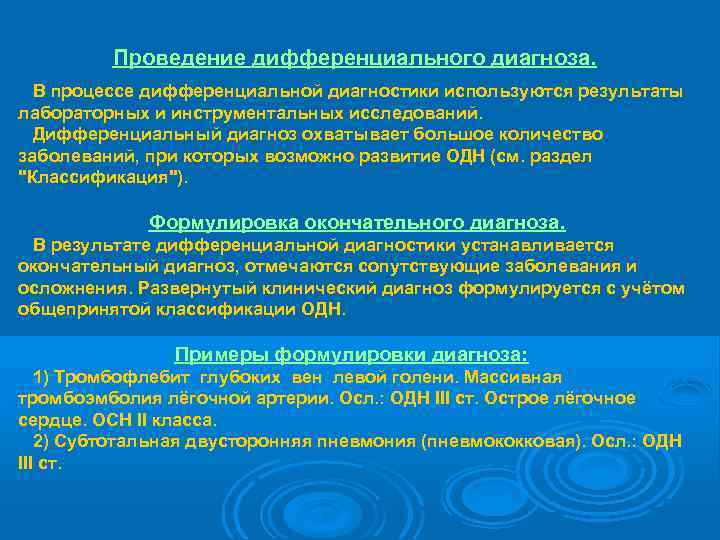 Проведение дифференциального диагноза.

В процессе дифференциальной диагностики используются результаты лабораторных и инструментальных исследований.

Дифференциальный диагноз охватывает большое количество заболеваний, при которых возможно развитие ОДН (см. раздел "Классификация").

Формулировка окончательного диагноза.

В результате дифференциальной диагностики устанавливается окончательный диагноз, отмечаются сопутствующие заболевания и осложнения. Развернутый клинический диагноз формулируется с учётом общепринятой классификации ОДН.

Примеры формулировки диагноза:

1) Тромбофлебит глубоких вен левой голени. Массивная тромбоэмболия лёгочной артерии. Осл.: ОДН III ст. Острое лёгочное сердце. ОСН II класса.

2) Субтотальная двусторонняя пневмония (пневмококковая). Осл.: ОДН III ст.